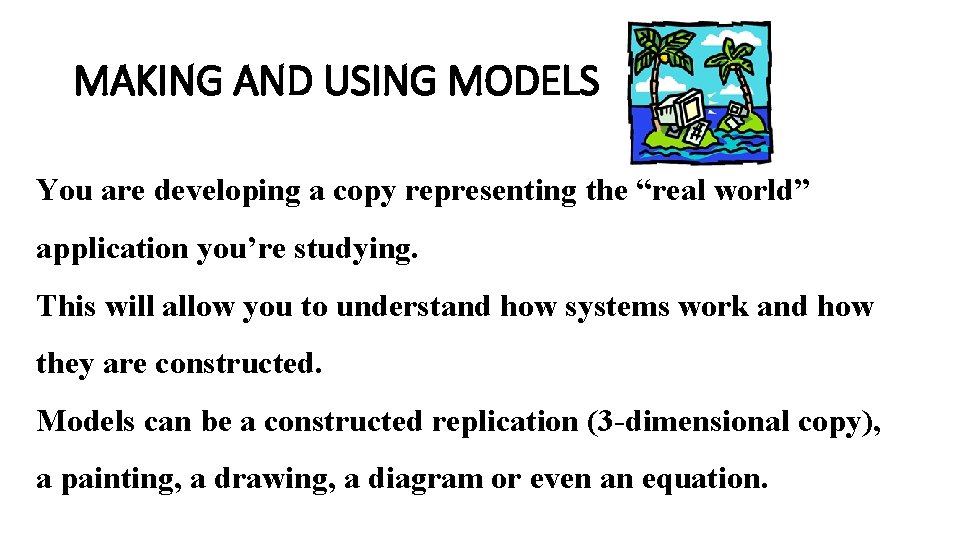 MAKING AND USING MODELS

You are developing a copy representing the “real world” application you’re studying.
This will allow you to understand how systems work and how they are constructed.
Models can be a constructed replication (3-dimensional copy), a painting, a drawing, a diagram or even an equation.